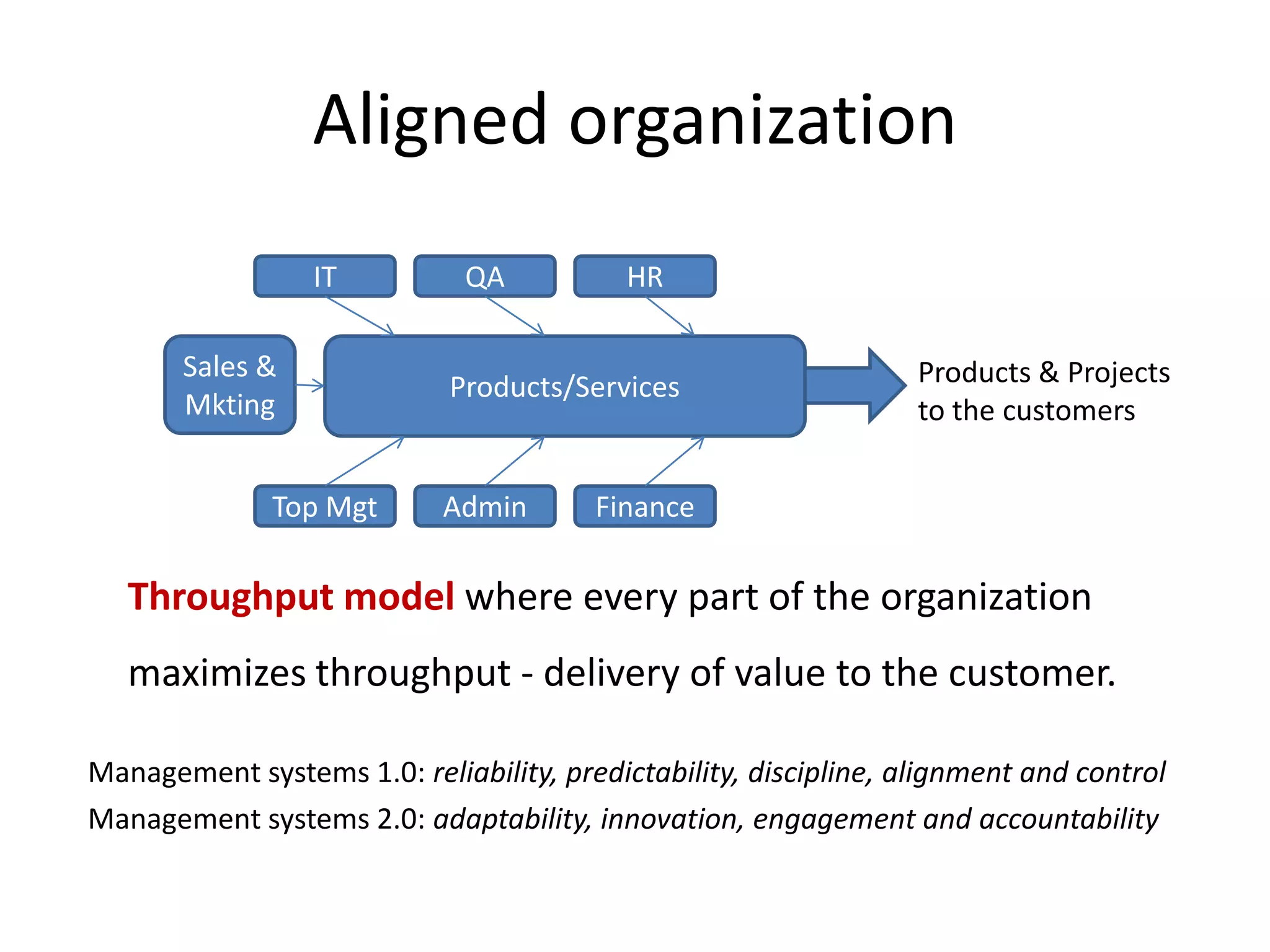 Aligned organization

IT
QA
HR

Sales & Mkting

Products/Services

Products & Projects to the customers

Top Mgt
Admin
Finance

Throughput model where every part of the organization maximizes throughput - delivery of value to the customer.

Management systems 1.0: reliability, predictability, discipline, alignment and control
Management systems 2.0: adaptability, innovation, engagement and accountability